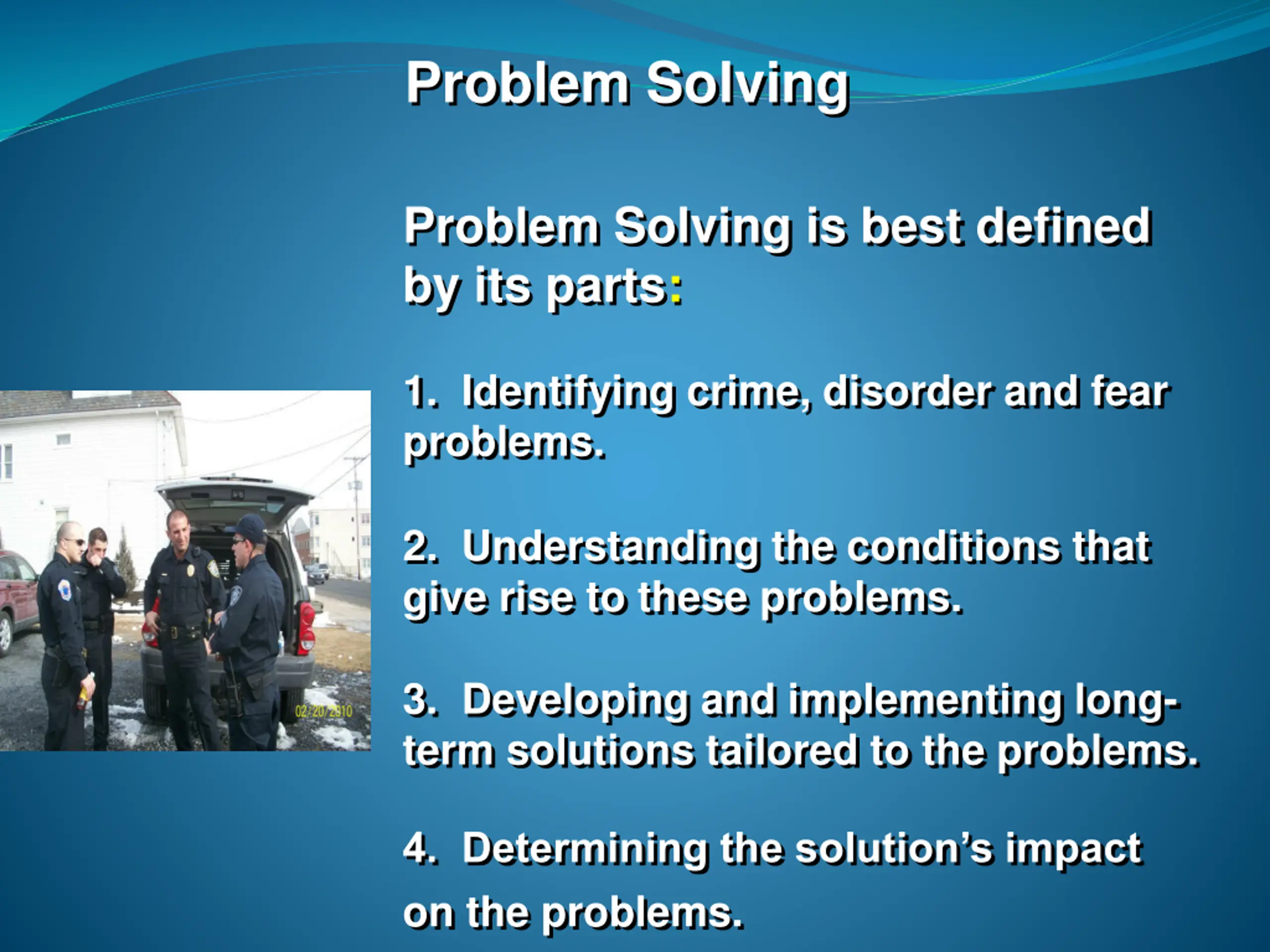 Problem Solving

Problem Solving is best defined by its parts:

1. Identifying crime, disorder and fear problems.

2. Understanding the conditions that give rise to these problems.

3. Developing and implementing long-term solutions tailored to the problems.

4. Determining the solution's impact on the problems.

02/20/2010